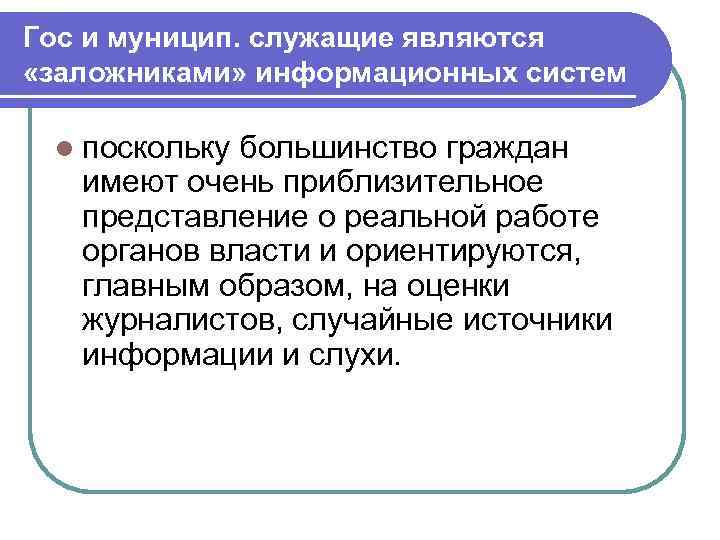 Гос и муницип. служащие являются «заложниками» информационных систем

поскольку большинство граждан имеют очень приблизительное представление о реальной работе органов власти и ориентируются, главным образом, на оценки журналистов, случайные источники информации и слухи.